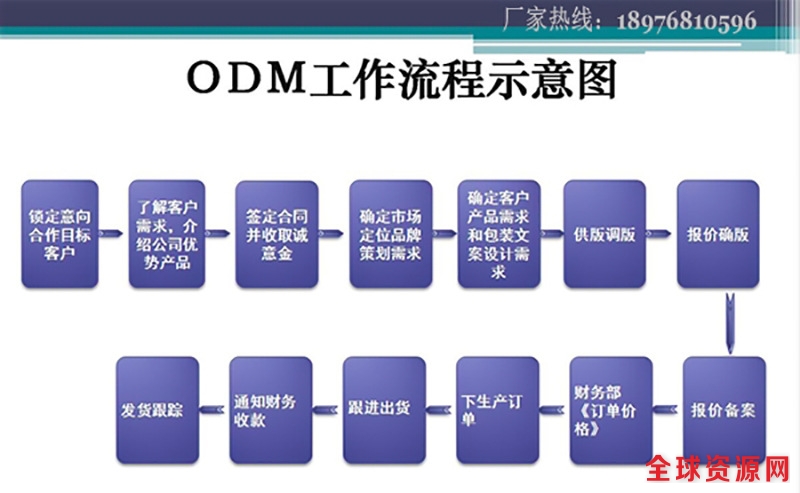 厂家热线：18976810596

ODM工作流程示意图

锁定意向合作目标客户

了解客户需求，介绍公司优势产品

签定合同并收取诚意金

确定市场定位品牌策划需求

确定客户产品需求和包装文案设计需求

供版调版

报价确版

报价备案

财务部《订单价格》

下生产订单

跟进出货

通知财务收款

发货跟踪

全球资源网